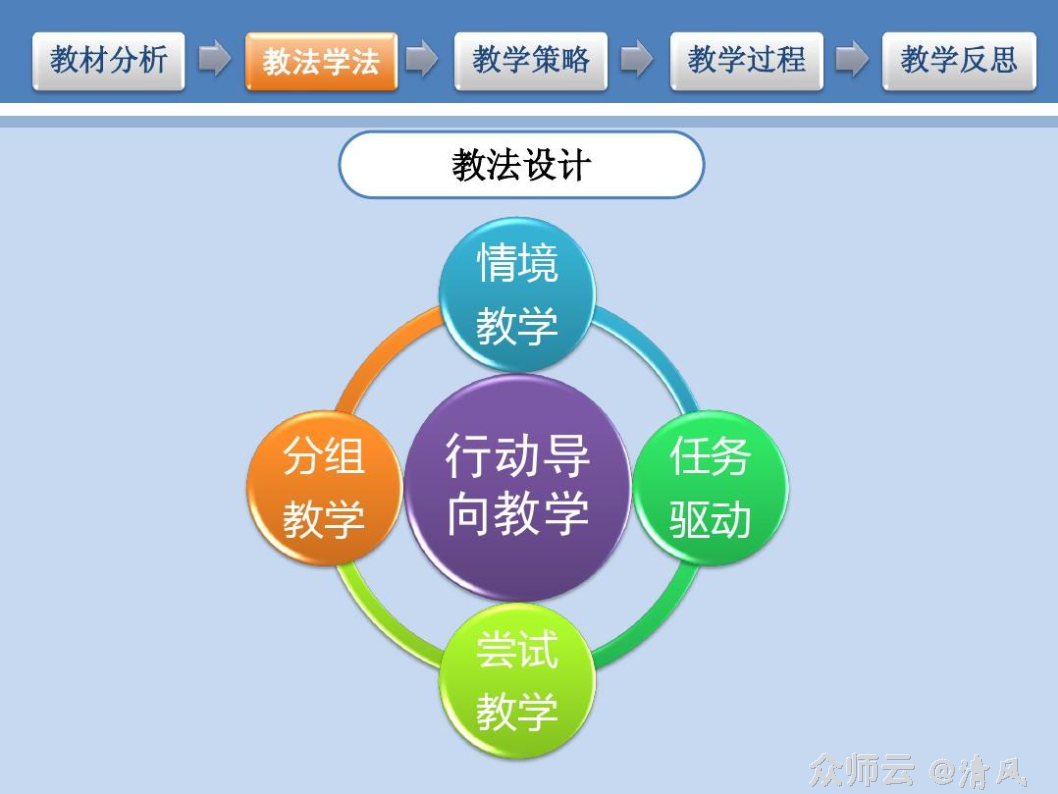 教材分析 教法学法 教学策略 教学过程 教学反思

教法设计

情境教学

分组教学

行动导向教学

任务驱动

尝试教学

众师云 @清风